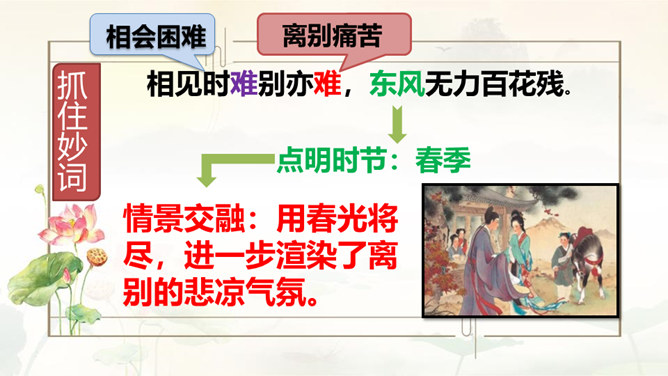 相会困难

离别痛苦

抓住妙词

相见时难别亦难，东风无力百花残。

点明时节：春季

情景交融：用春光将尽，进一步渲染了离别的悲凉气氛。